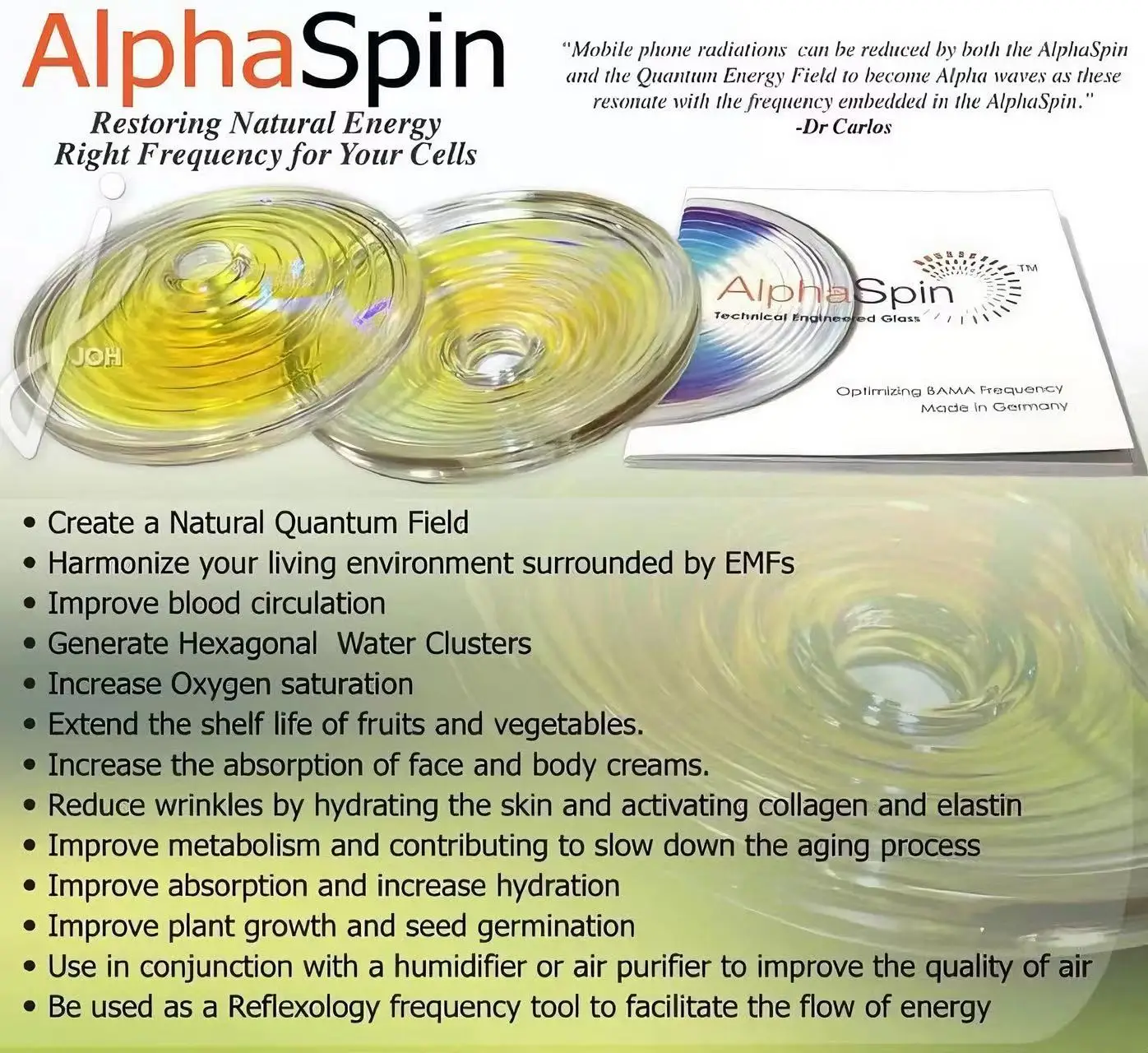 AlphaSpin

Restoring Natural Energy
Right Frequency for Your Cells

"Mobile phone radiations can be reduced by both the AlphaSpin and the Quantum Energy Field to become Alpha waves as these resonate with the frequency embedded in the AlphaSpin."
-Dr Carlos

JOH

AlphaSpin™
Technical Engineered Glass

Optimizing BAMA Frequency
Made in Germany

• Create a Natural Quantum Field
• Harmonize your living environment surrounded by EMFs
• Improve blood circulation
• Generate Hexagonal Water Clusters
• Increase Oxygen saturation
• Extend the shelf life of fruits and vegetables.
• Increase the absorption of face and body creams.
• Reduce wrinkles by hydrating the skin and activating collagen and elastin
• Improve metabolism and contributing to slow down the aging process
• Improve absorption and increase hydration
• Improve plant growth and seed germination
• Use in conjunction with a humidifier or air purifier to improve the quality of air
• Be used as a Reflexology frequency tool to facilitate the flow of energy